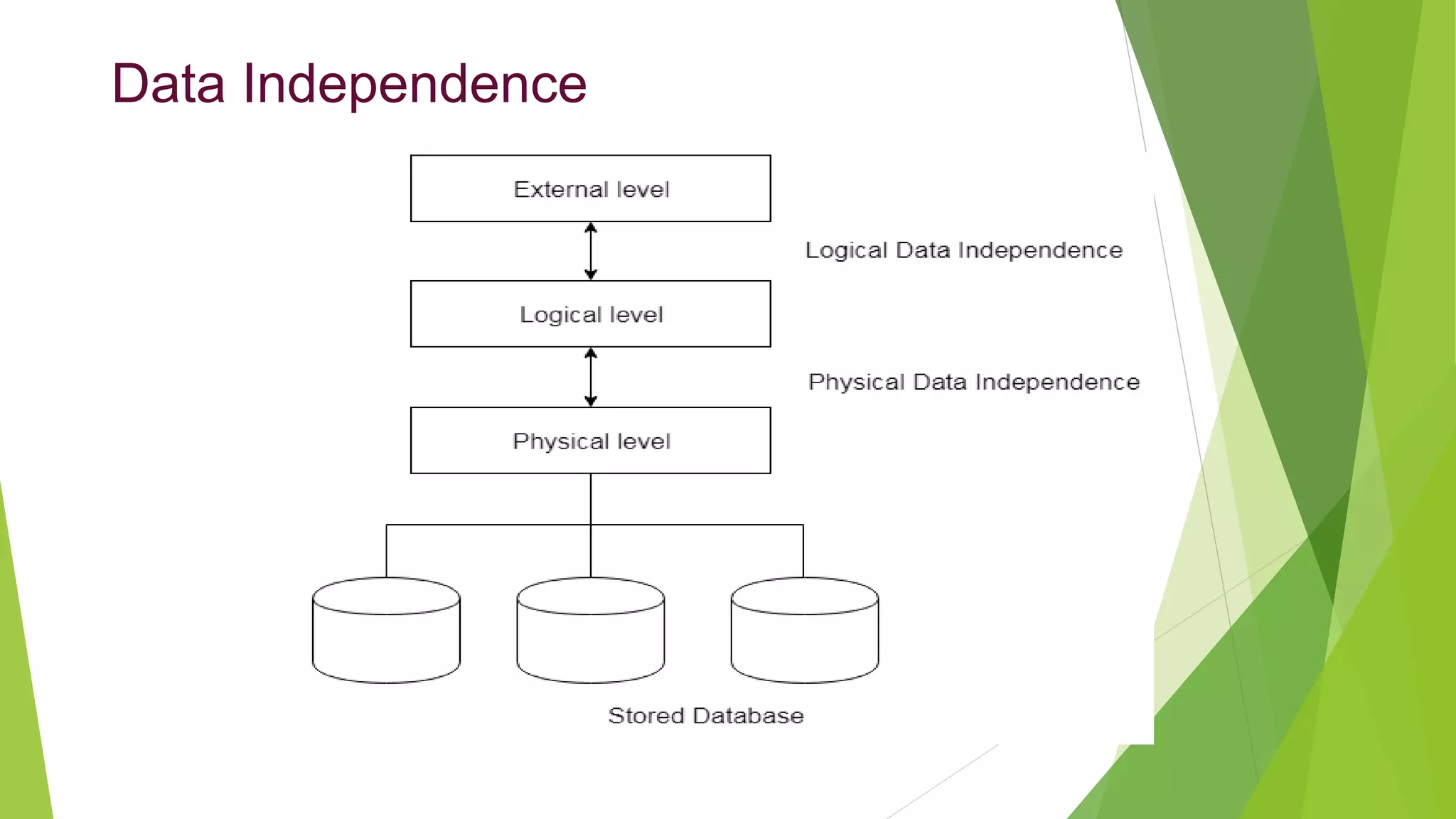 Data Independence

External level

Logical Data Independence

Logical level

Physical Data Independence

Physical level

Stored Database